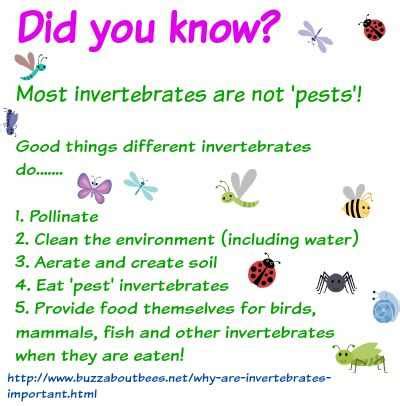 Did you know?

Most invertebrates are not 'pests'!

Good things different invertebrates do.......

1. Pollinate
2. Clean the environment (including water)
3. Aerate and create soil
4. Eat 'pest' invertebrates
5. Provide food themselves for birds, mammals, fish and other invertebrates when they are eaten!

http://www.buzzaboutbees.net/why-are-invertebrates-important.html